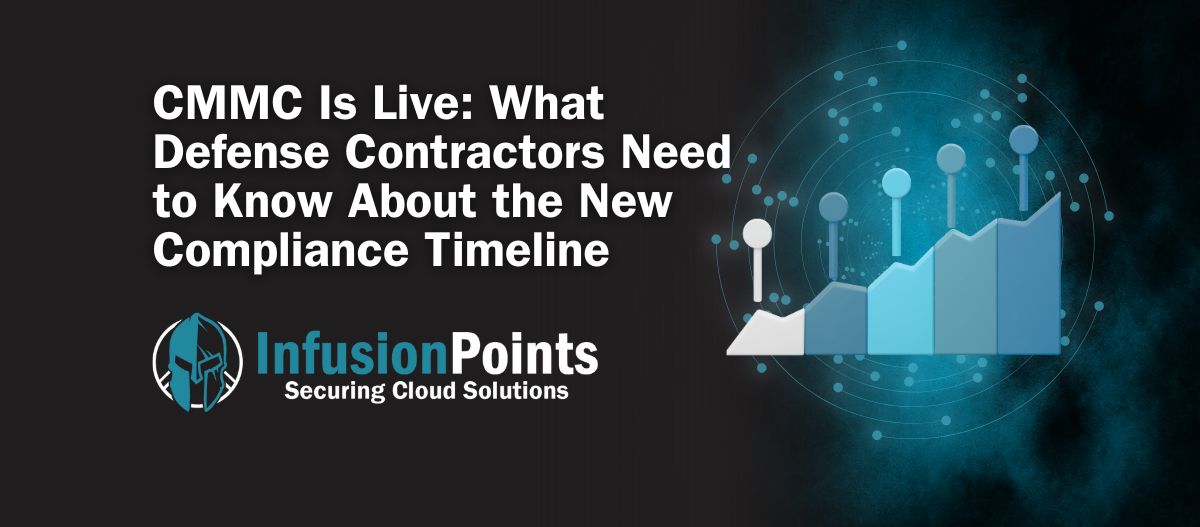 CMMC Is Live: What Defense Contractors Need to Know About the New Compliance Timeline

InfusionPoints
Securing Cloud Solutions